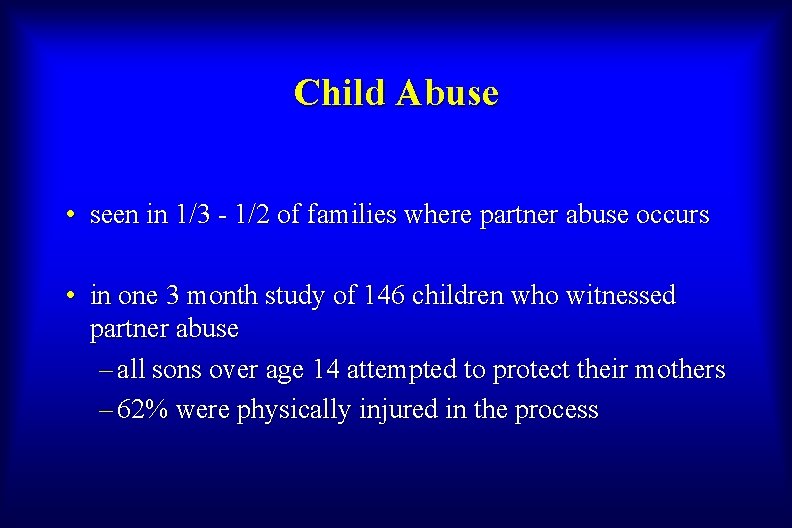 Child Abuse

• seen in 1/3 - 1/2 of families where partner abuse occurs

• in one 3 month study of 146 children who witnessed partner abuse
– all sons over age 14 attempted to protect their mothers
– 62% were physically injured in the process